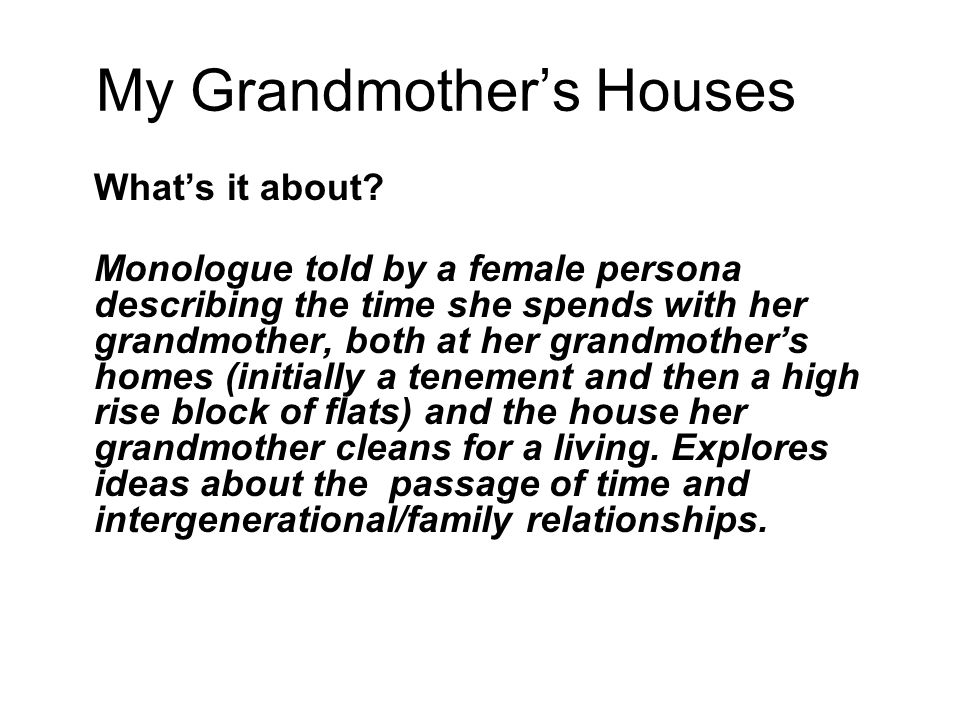 My Grandmother’s Houses

What’s it about?

Monologue told by a female persona describing the time she spends with her grandmother, both at her grandmother’s homes (initially a tenement and then a high rise block of flats) and the house her grandmother cleans for a living. Explores ideas about the passage of time and intergenerational/family relationships.